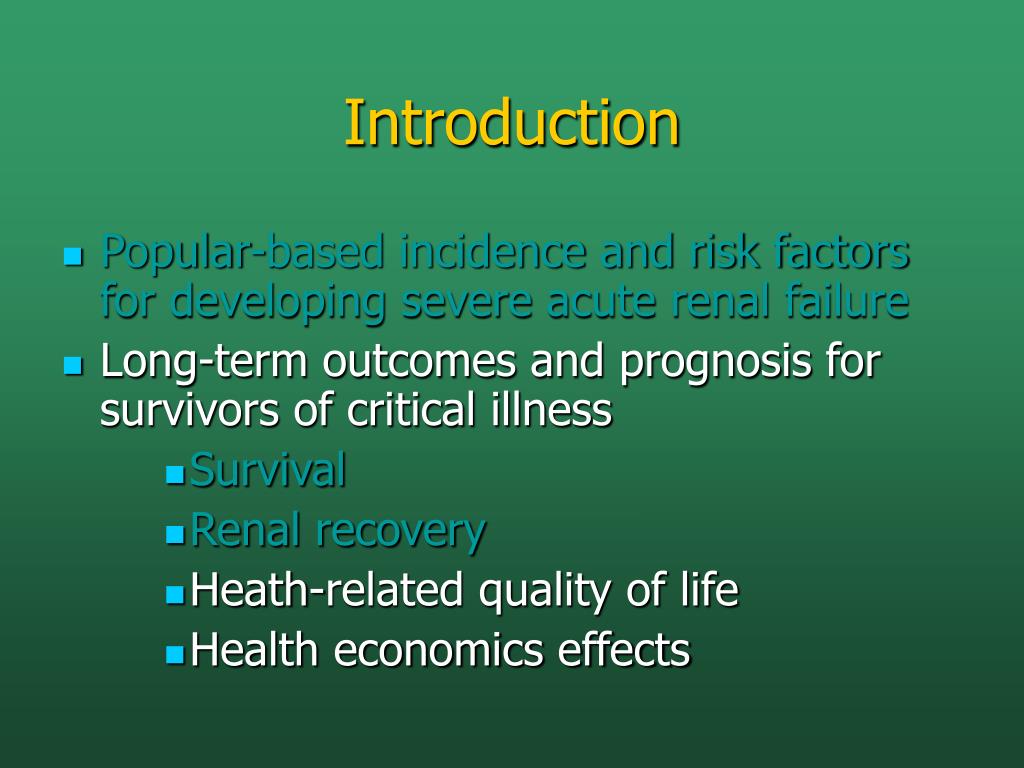 Introduction

Popular-based incidence and risk factors for developing severe acute renal failure

Long-term outcomes and prognosis for survivors of critical illness

Survival

Renal recovery

Heath-related quality of life

Health economics effects